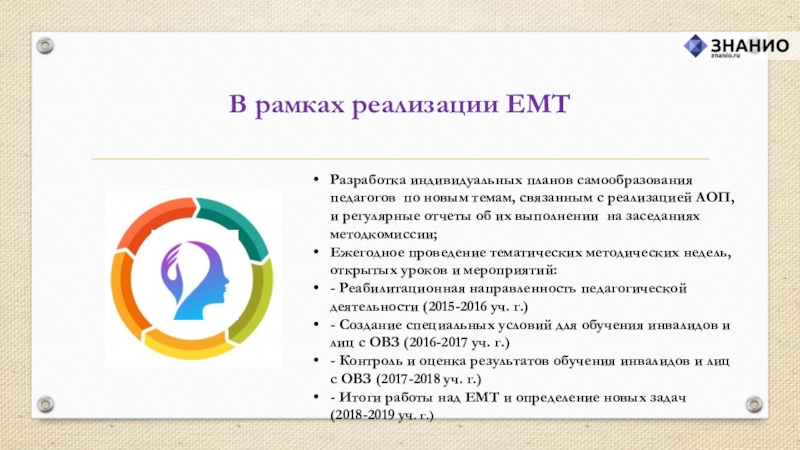 ЗНАНИО
znanio.ru

В рамках реализации ЕМТ

• Разработка индивидуальных планов самообразования педагогов по новым темам, связанным с реализацией АОП, и регулярные отчеты об их выполнении на заседаниях методкомиссии;
• Ежегодное проведение тематических методических недель, открытых уроков и мероприятий:
• - Реабилитационная направленность педагогической деятельности (2015-2016 уч. г.)
• - Создание специальных условий для обучения инвалидов и лиц с ОВЗ (2016-2017 уч. г.)
• - Контроль и оценка результатов обучения инвалидов и лиц с ОВЗ (2017-2018 уч. г.)
• - Итоги работы над ЕМТ и определение новых задач (2018-2019 уч. г.)